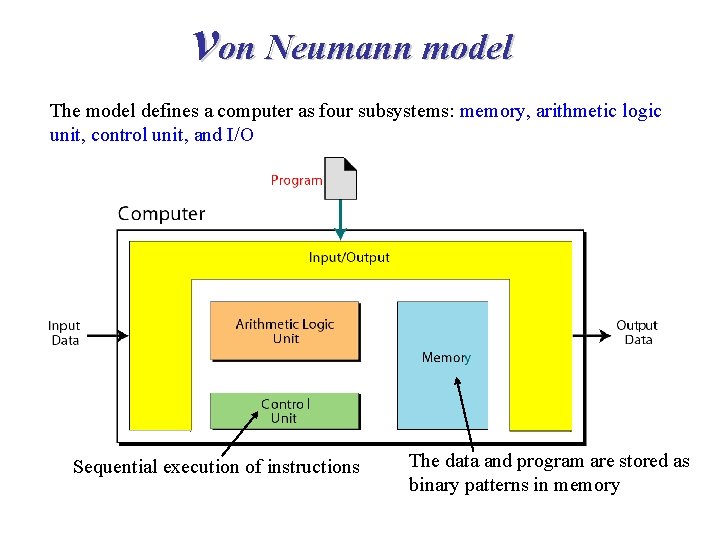 Von Neumann model

The model defines a computer as four subsystems: memory, arithmetic logic unit, control unit, and I/O

Program

Computer

Input/Output

Input Data

Arithmetic Logic Unit

Memory

Output Data

Control Unit

Sequential execution of instructions

The data and program are stored as binary patterns in memory